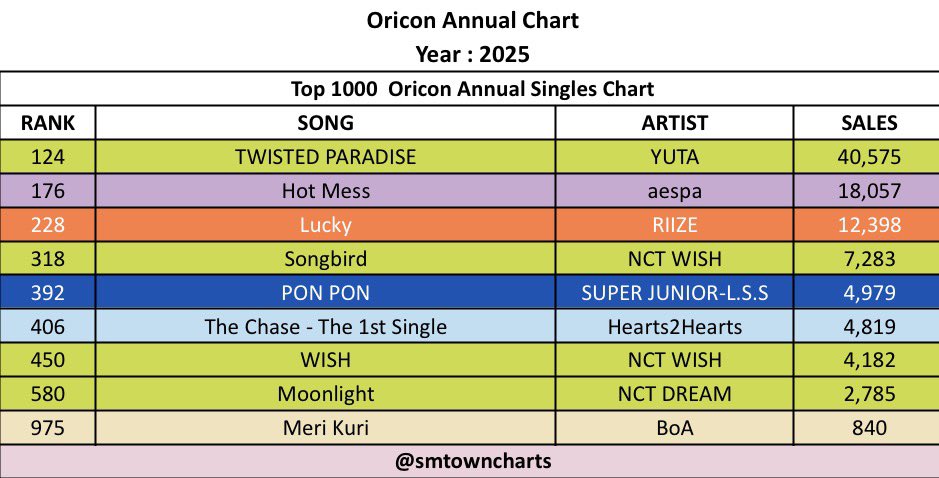 Oricon Annual Chart

Year : 2025

Top 1000 Oricon Annual Singles Chart

| RANK | SONG | ARTIST | SALES |
|---|---|---|---|
| 124 | TWISTED PARADISE | YUTA | 40,575 |
| 176 | Hot Mess | aespa | 18,057 |
| 228 | Lucky | RIIZE | 12,398 |
| 318 | Songbird | NCT WISH | 7,283 |
| 392 | PON PON | SUPER JUNIOR-L.S.S | 4,979 |
| 406 | The Chase - The 1st Single | Hearts2Hearts | 4,819 |
| 450 | WISH | NCT WISH | 4,182 |
| 580 | Moonlight | NCT DREAM | 2,785 |
| 975 | Meri Kuri | BoA | 840 |

@smtowncharts